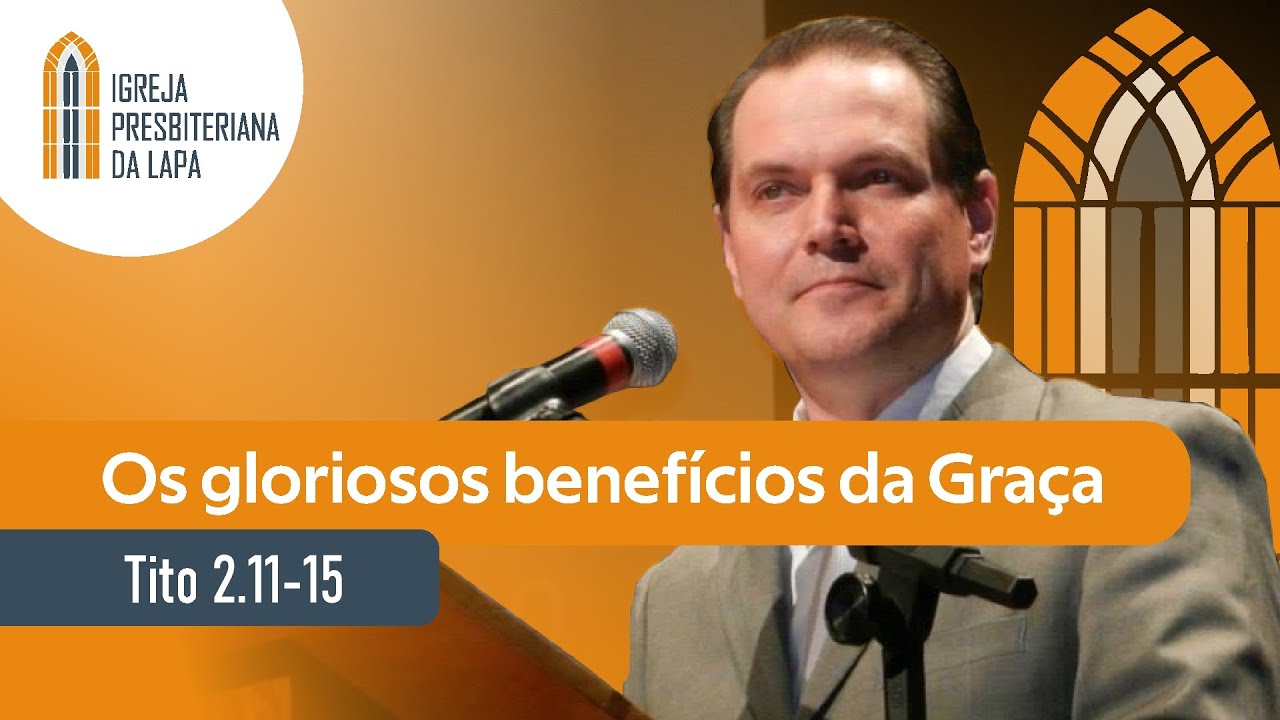 IGREJA PRESBITERIANA DA LAPA

Os gloriosos benefícios da Graça

Tito 2.11-15